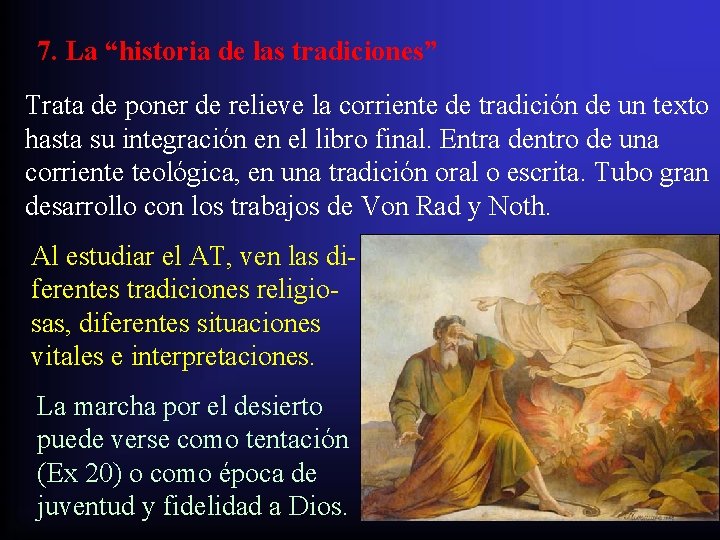 7. La "historia de las tradiciones"

Trata de poner de relieve la corriente de tradición de un texto hasta su integración en el libro final. Entra dentro de una corriente teológica, en una tradición oral o escrita. Tubo gran desarrollo con los trabajos de Von Rad y Noth.

Al estudiar el AT, ven las diferentes tradiciones religiosas, diferentes situaciones vitales e interpretaciones.

La marcha por el desierto puede verse como tentación (Ex 20) o como época de juventud y fidelidad a Dios.